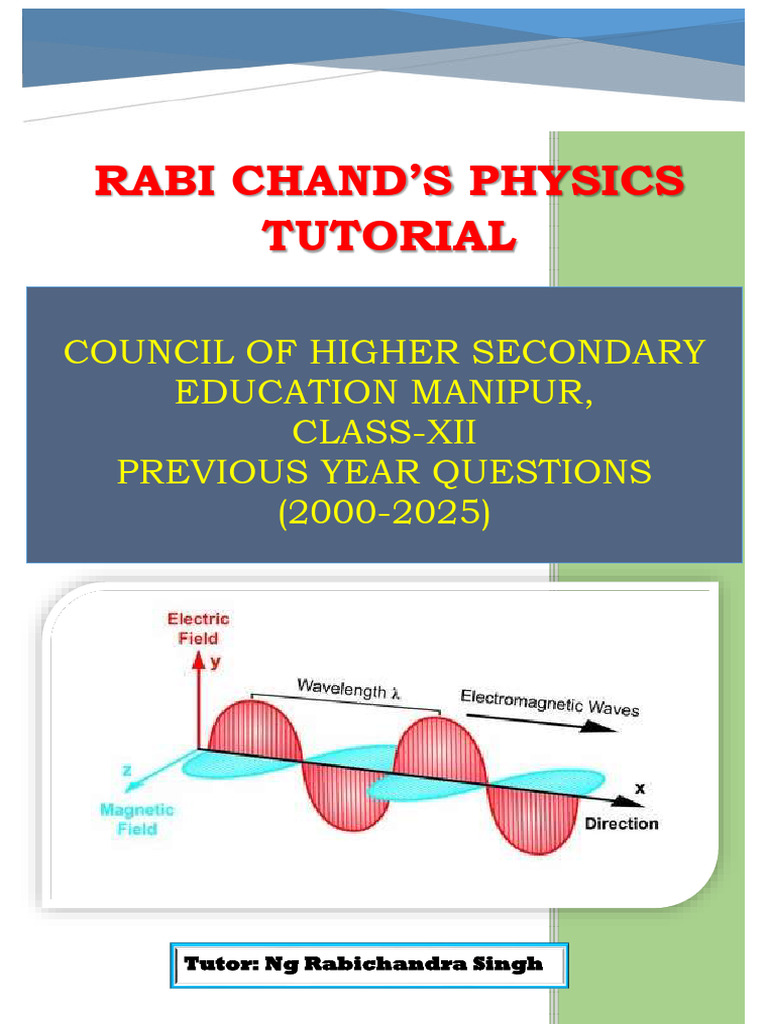 RABI CHAND'S PHYSICS TUTORIAL

COUNCIL OF HIGHER SECONDARY EDUCATION MANIPUR,
CLASS-XII
PREVIOUS YEAR QUESTIONS
(2000-2025)

Electric Field
y
Wavelength $\lambda$
Electromagnetic Waves
z
Magnetic Field
x
Direction

Tutor: Ng Rabichandra Singh